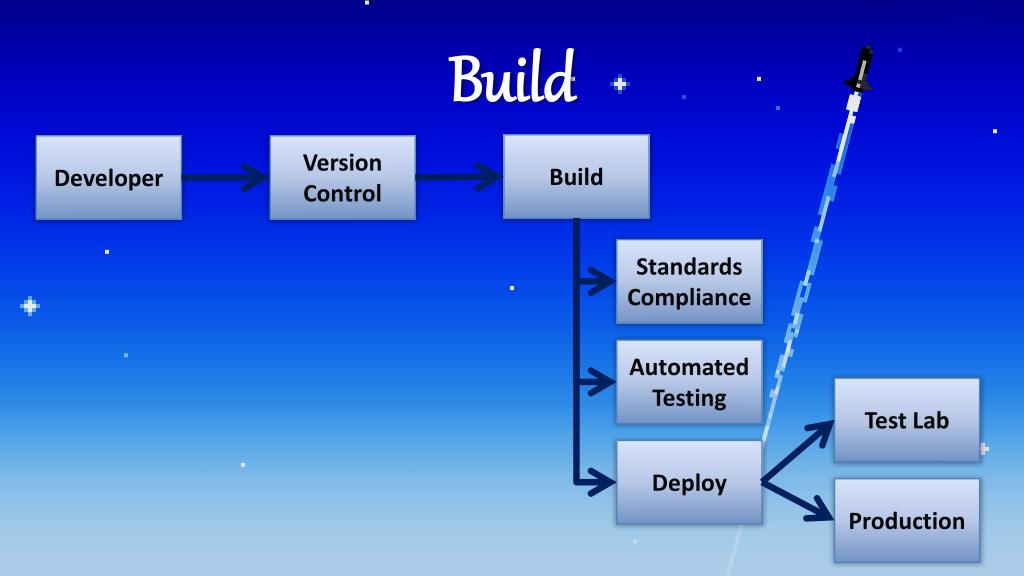 Build

Developer

Version Control

Build

Standards Compliance

Automated Testing

Deploy

Test Lab

Production